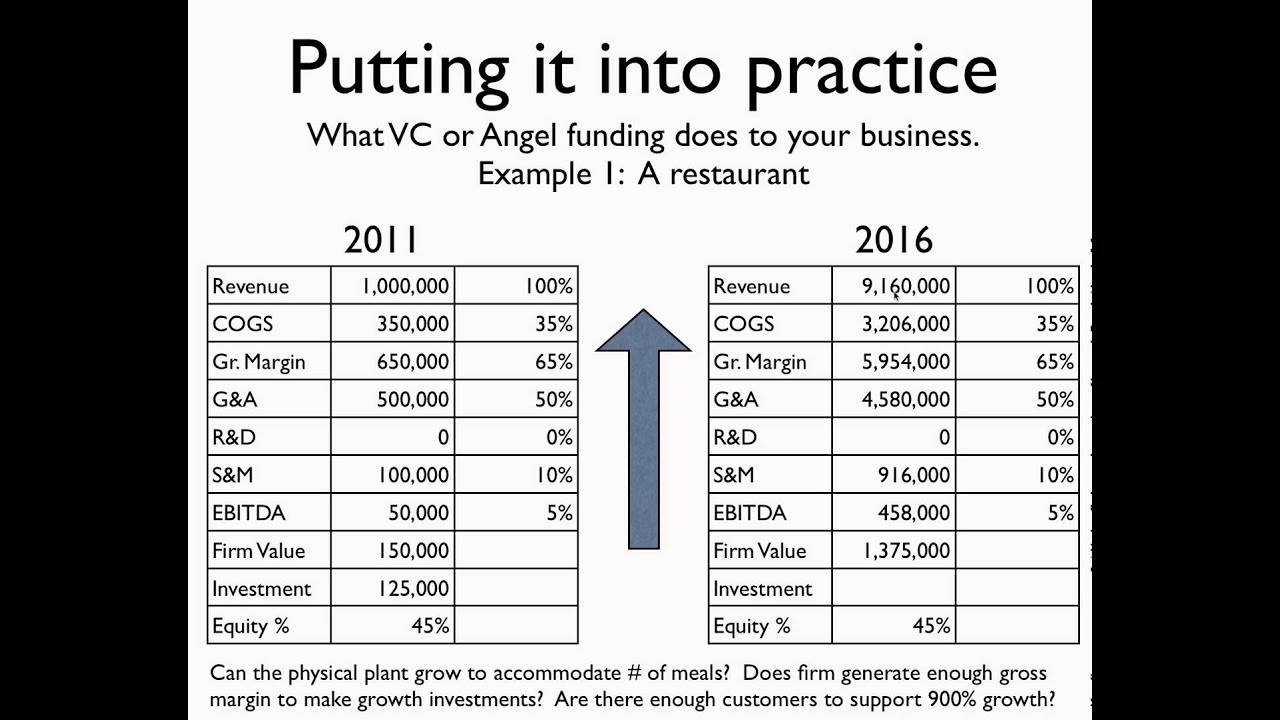 Putting it into practice

What VC or Angel funding does to your business.
Example 1: A restaurant

2011

| Revenue | 1,000,000 | 100% |
|---|---|---|
| COGS | 350,000 | 35% |
| Gr. Margin | 650,000 | 65% |
| G&A | 500,000 | 50% |
| R&D | 0 | 0% |
| S&M | 100,000 | 10% |
| EBITDA | 50,000 | 5% |
| Firm Value | 150,000 | |
| Investment | 125,000 | |
| Equity % | 45% | |

2016

| Revenue | 9,160,000 | 100% |
|---|---|---|
| COGS | 3,206,000 | 35% |
| Gr. Margin | 5,954,000 | 65% |
| G&A | 4,580,000 | 50% |
| R&D | 0 | 0% |
| S&M | 916,000 | 10% |
| EBITDA | 458,000 | 5% |
| Firm Value | 1,375,000 | |
| Investment | | |
| Equity % | 45% | |

Can the physical plant grow to accommodate # of meals? Does firm generate enough gross margin to make growth investments? Are there enough customers to support 900% growth?